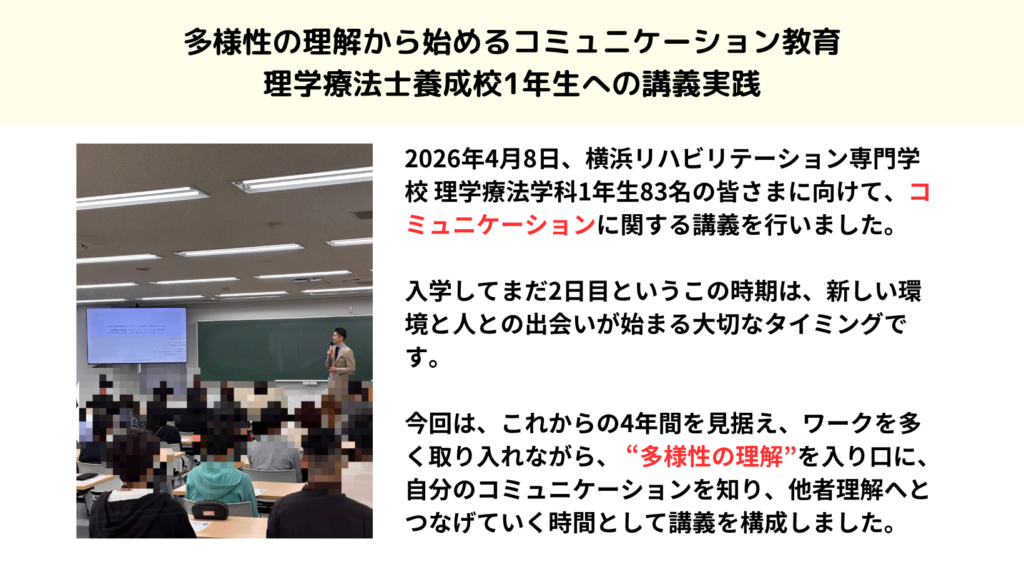 多様性の理解から始めるコミュニケーション教育
理学療法士養成校1年生への講義実践

2026年4月8日、横浜リハビリテーション専門学校 理学療法学科1年生83名の皆さまに向けて、コミュニケーションに関する講義を行いました。

入学してまだ2日目というこの時期は、新しい環境と人との出会いが始まる大切なタイミングです。

今回は、これからの4年間を見据え、ワークを多く取り入れながら、“多様性の理解”を入り口に、自分のコミュニケーションを知り、他者理解へとつなげていく時間として講義を構成しました。